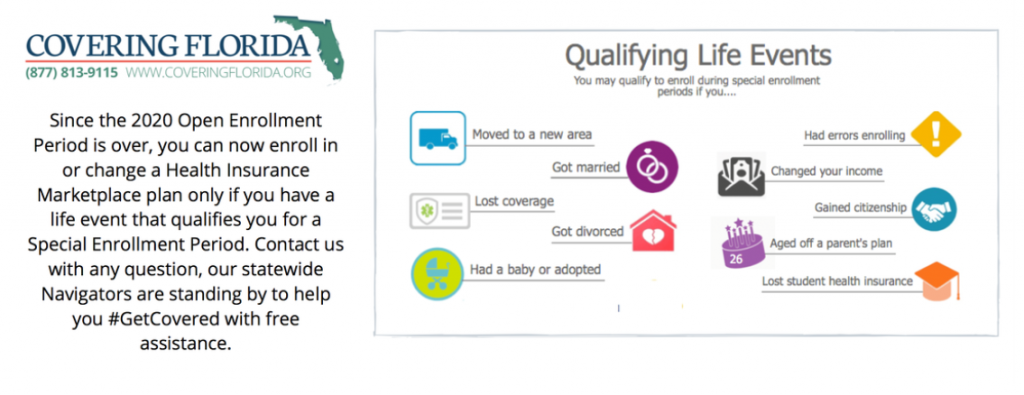 COVERING FLORIDA
(877) 813-9115 WWW.COVERINGFLORIDA.ORG

Since the 2020 Open Enrollment Period is over, you can now enroll in or change a Health Insurance Marketplace plan only if you have a life event that qualifies you for a Special Enrollment Period. Contact us with any question, our statewide Navigators are standing by to help you #GetCovered with free assistance.

Qualifying Life Events

You may qualify to enroll during special enrollment periods if you....

Moved to a new area

Got married

Lost coverage

Got divorced

Had a baby or adopted

Had errors enrolling

Changed your income

Gained citizenship

26

Aged off a parent's plan

Lost student health insurance